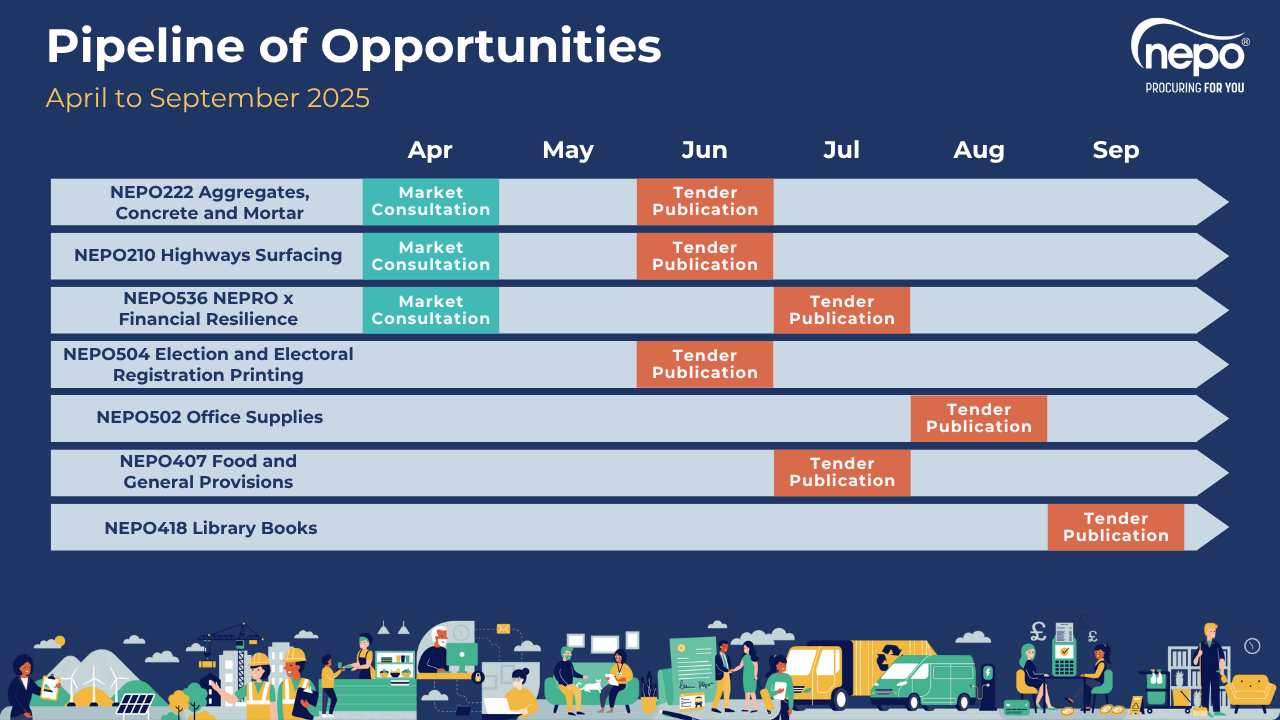 Pipeline of Opportunities
April to September 2025

nepo®
PROCURING FOR YOU

| | Apr | May | Jun | Jul | Aug | Sep |
|---|---|---|---|---|---|---|
| NEPO222 Aggregates, Concrete and Mortar | Market Consultation | | Tender Publication | | | |
| NEPO210 Highways Surfacing | Market Consultation | | Tender Publication | | | |
| NEPO536 NEPRO x Financial Resilience | Market Consultation | | | Tender Publication | | |
| NEPO504 Election and Electoral Registration Printing | | | Tender Publication | | | |
| NEPO502 Office Supplies | | | | | Tender Publication | |
| NEPO407 Food and General Provisions | | | | Tender Publication | | |
| NEPO418 Library Books | | | | | | Tender Publication |